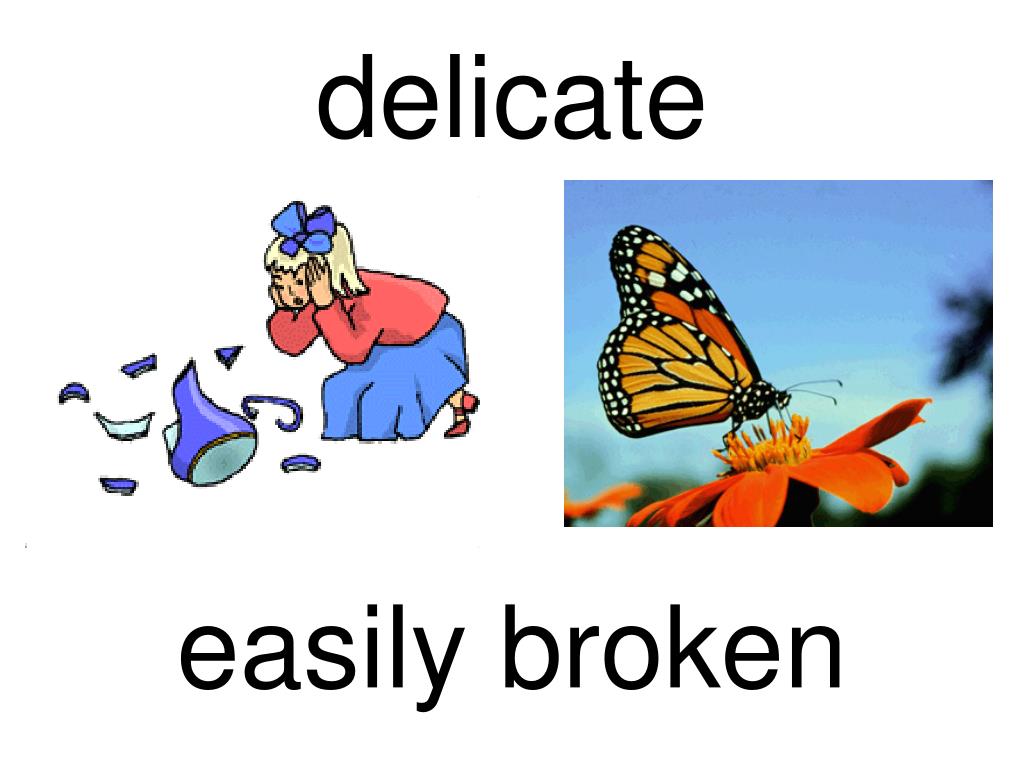 delicate

easily broken